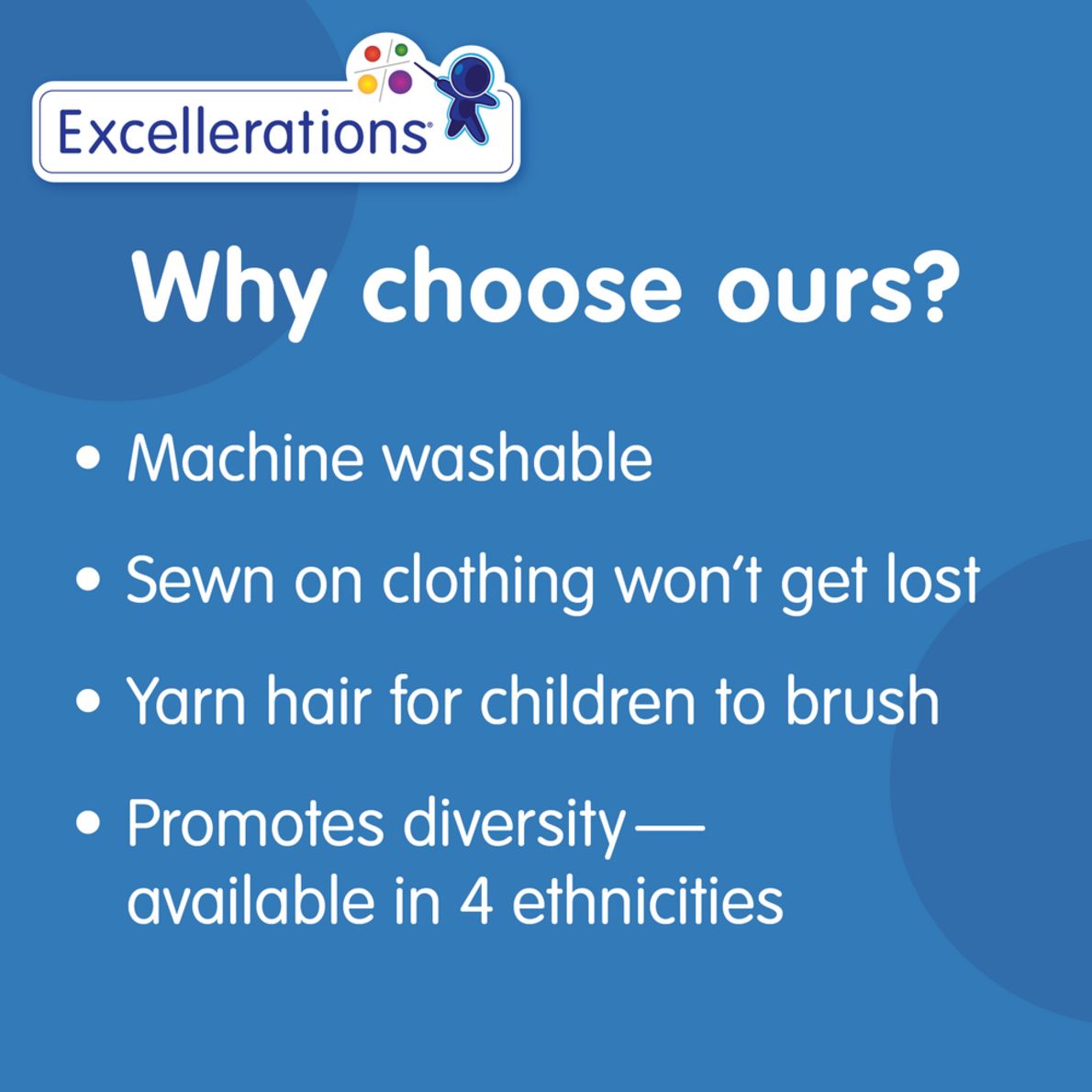 Excellerations®

Why choose ours?

• Machine washable

• Sewn on clothing won't get lost

• Yarn hair for children to brush

• Promotes diversity— available in 4 ethnicities